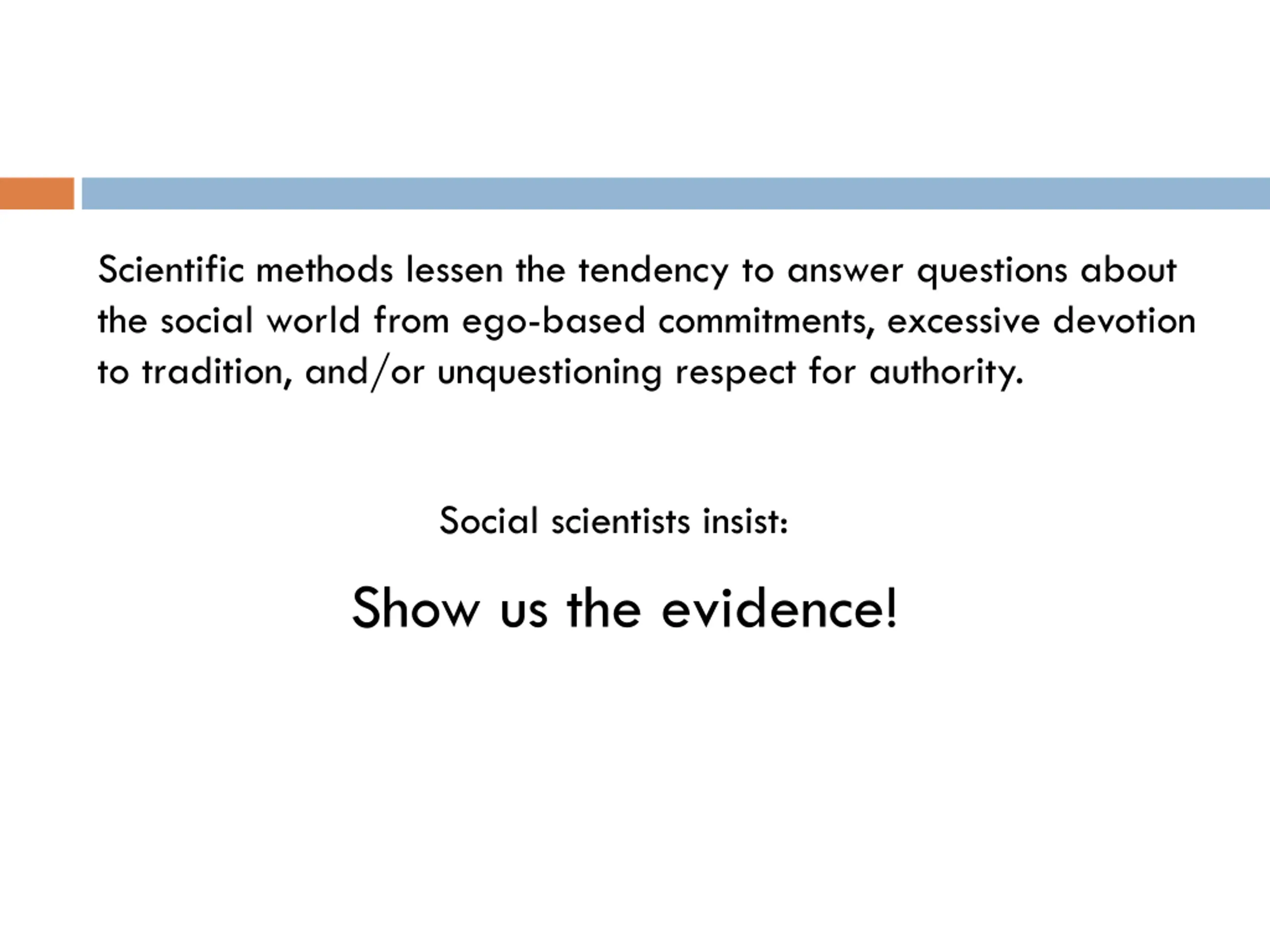 Scientific methods lessen the tendency to answer questions about the social world from ego-based commitments, excessive devotion to tradition, and/or unquestioning respect for authority.

Social scientists insist:

Show us the evidence!